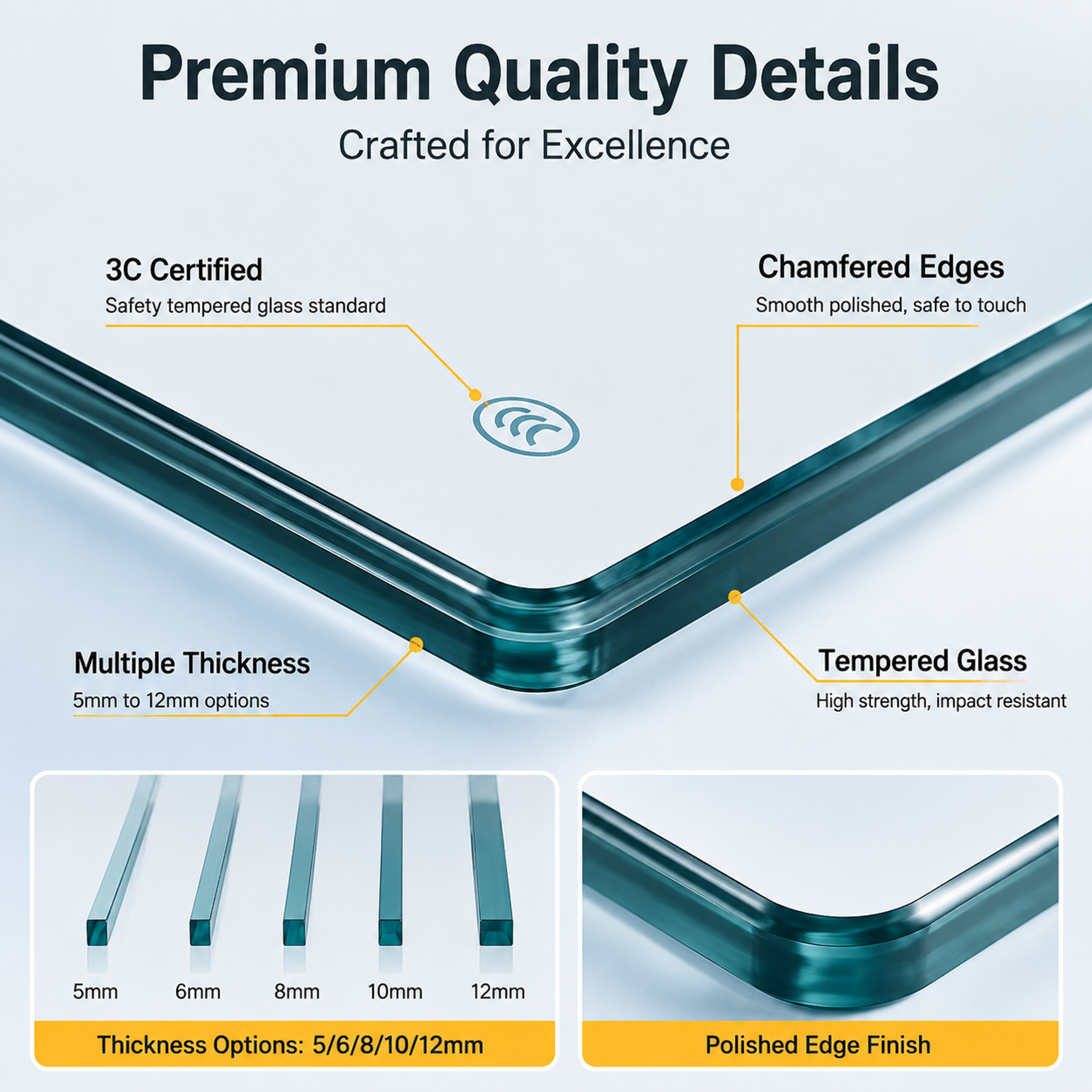 Premium Quality Details
Crafted for Excellence

3C Certified
Safety tempered glass standard

Chamfered Edges
Smooth polished, safe to touch

CCC

Multiple Thickness
5mm to 12mm options

Tempered Glass
High strength, impact resistant

5mm 6mm 8mm 10mm 12mm

Thickness Options: 5/6/8/10/12mm

Polished Edge Finish